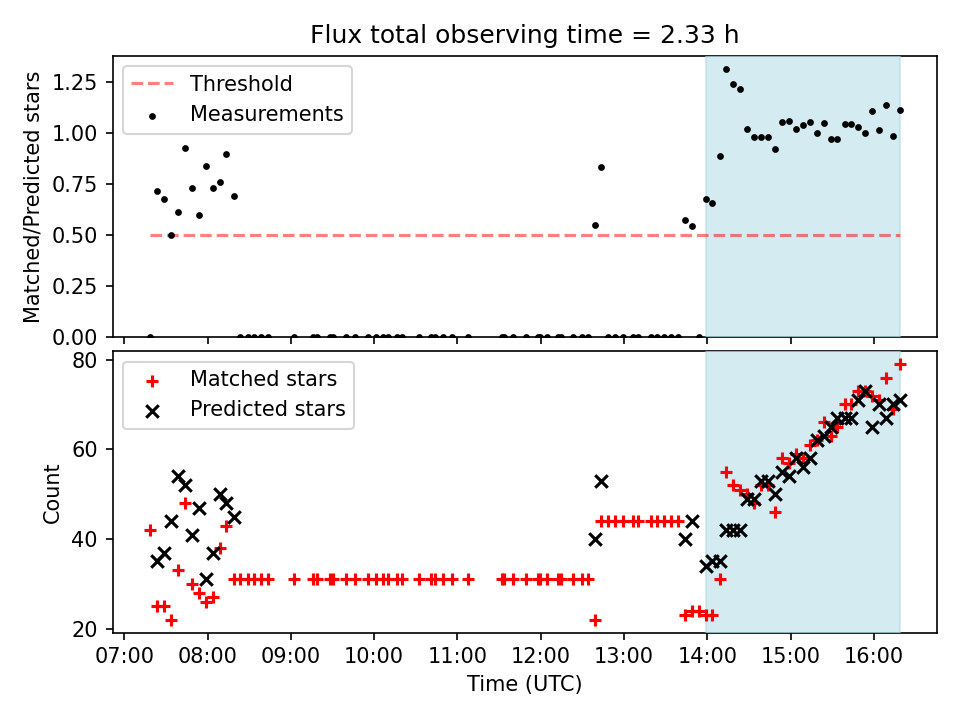 Flux total observing time = 2.33 h

Threshold
Measurements

Matched/Predicted stars

1.25
1.00
0.75
0.50
0.25
0.00

Matched stars
Predicted stars

Count

80
60
40
20

07:00 08:00 09:00 10:00 11:00 12:00 13:00 14:00 15:00 16:00

Time (UTC)